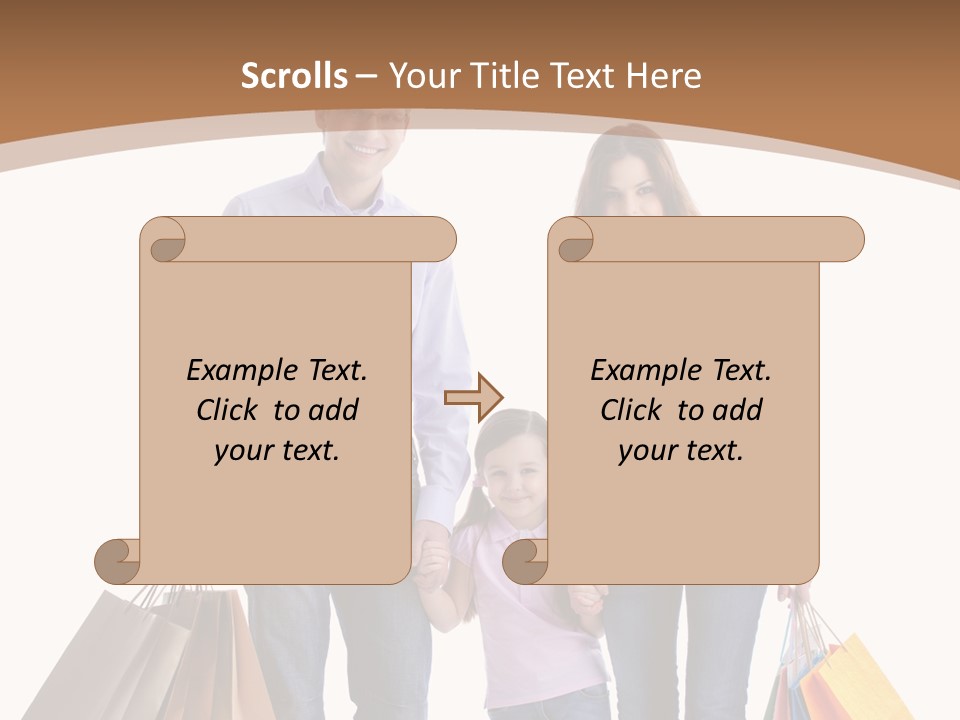 Scrolls – Your Title Text Here

Example Text. Click to add your text.

Example Text. Click to add your text.